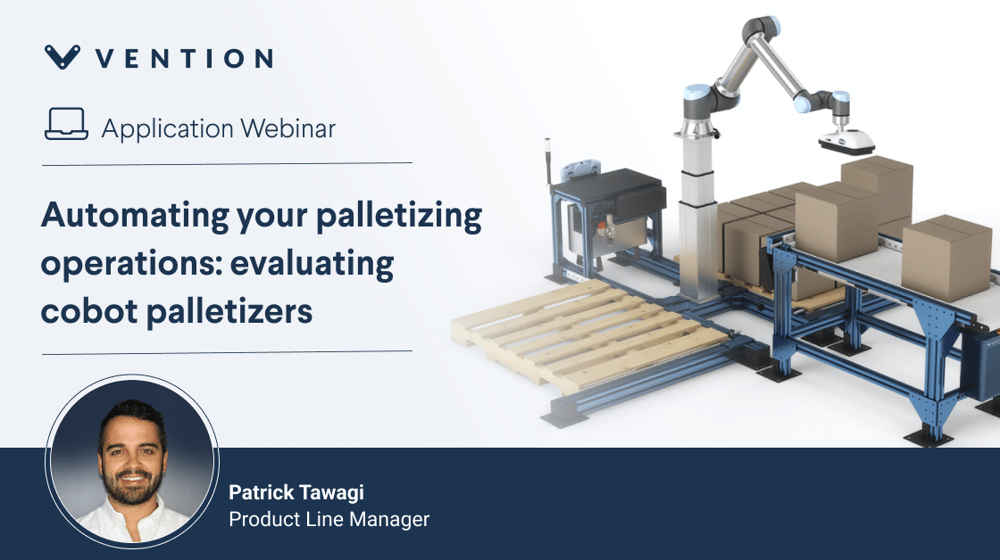 VENTION

Application Webinar

Automating your palletizing operations: evaluating cobot palletizers

Patrick Tawagi
Product Line Manager